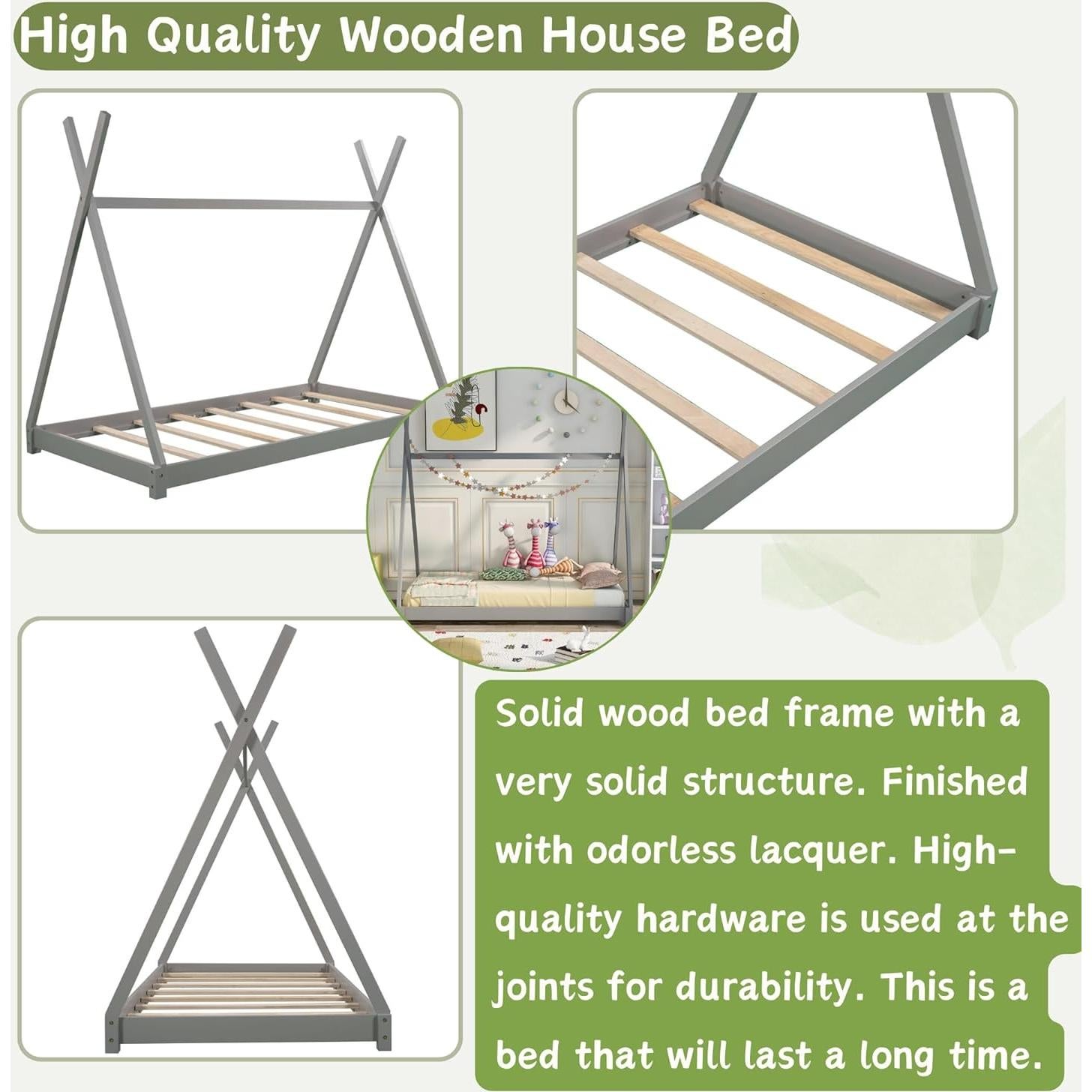 High Quality Wooden House Bed

Solid wood bed frame with a very solid structure. Finished with odorless lacquer. High-quality hardware is used at the joints for durability. This is a bed that will last a long time.